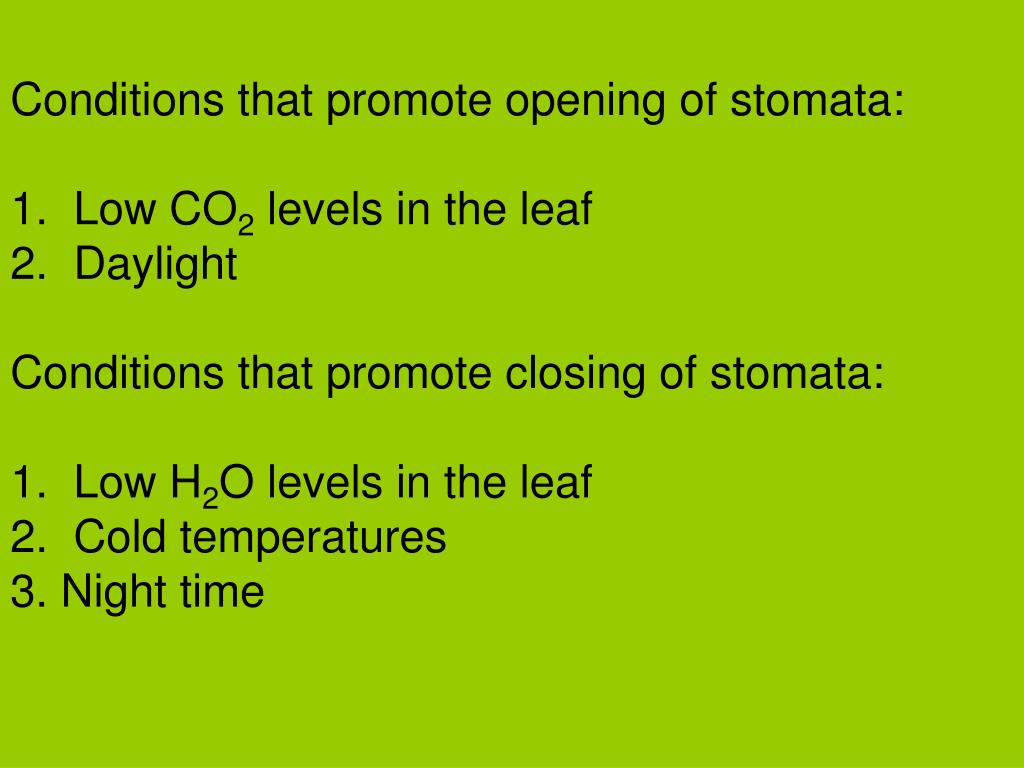 Conditions that promote opening of stomata:

1. Low $CO_2$ levels in the leaf
2. Daylight

Conditions that promote closing of stomata:

1. Low $H_2O$ levels in the leaf
2. Cold temperatures
3. Night time